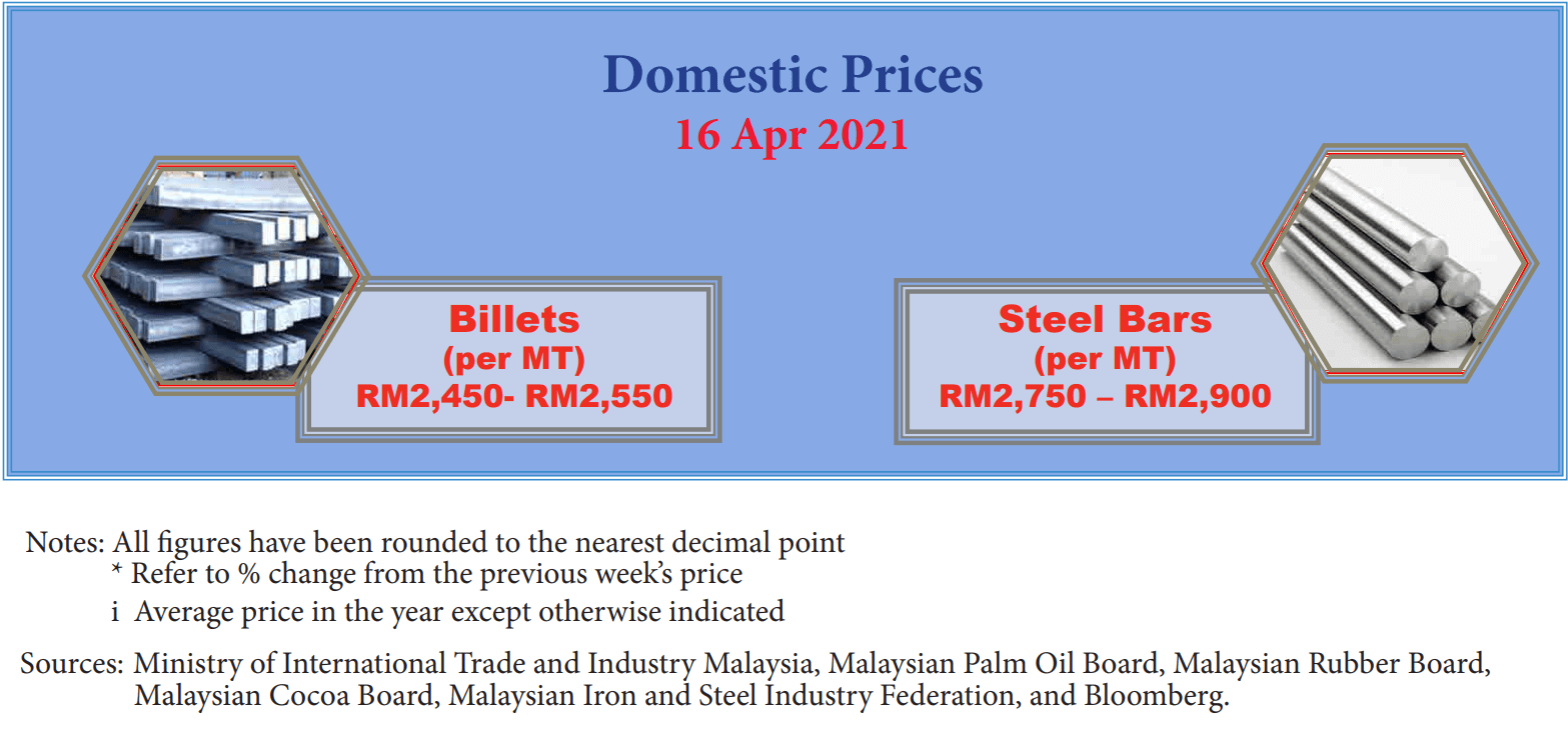 Domestic Prices
16 Apr 2021

Billets
(per MT)
RM2,450- RM2,550

Steel Bars
(per MT)
RM2,750 – RM2,900

Notes: All figures have been rounded to the nearest decimal point
* Refer to % change from the previous week's price
i Average price in the year except otherwise indicated

Sources: Ministry of International Trade and Industry Malaysia, Malaysian Palm Oil Board, Malaysian Rubber Board, Malaysian Cocoa Board, Malaysian Iron and Steel Industry Federation, and Bloomberg.